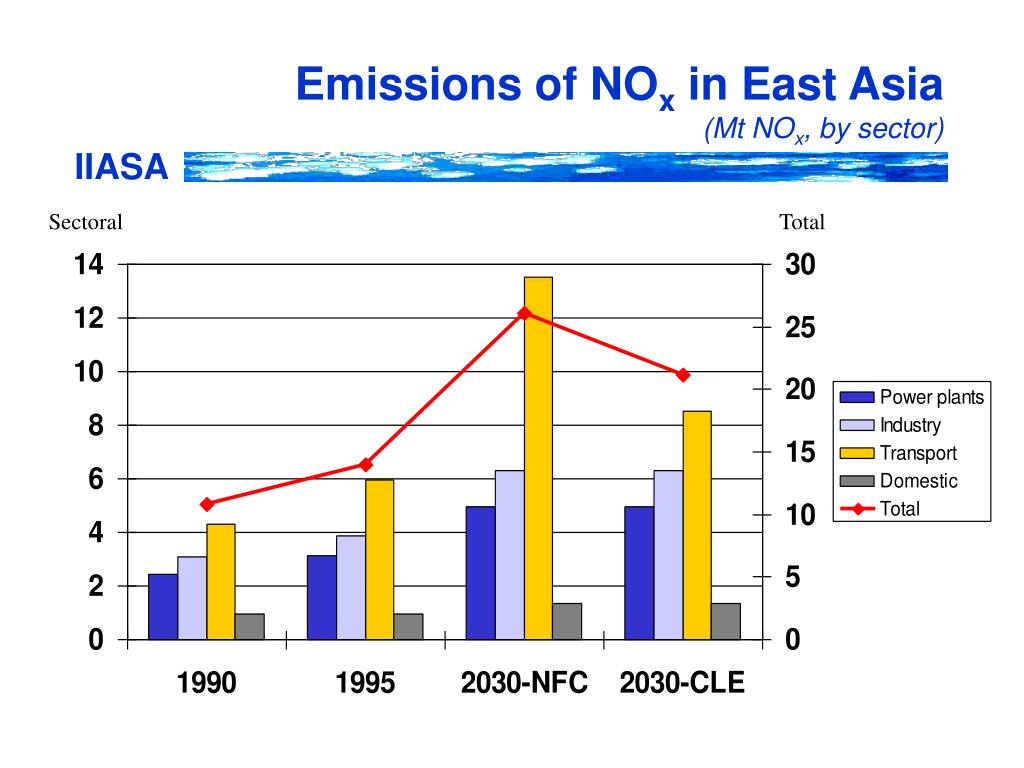 Emissions of $NO_x$ in East Asia

(Mt $NO_x$, by sector)

IIASA

Sectoral

Total

14
12
10
8
6
4
2
0

30
25
20
15
10
5
0

1990
1995
2030-NFC
2030-CLE

Power plants
Industry
Transport
Domestic
Total